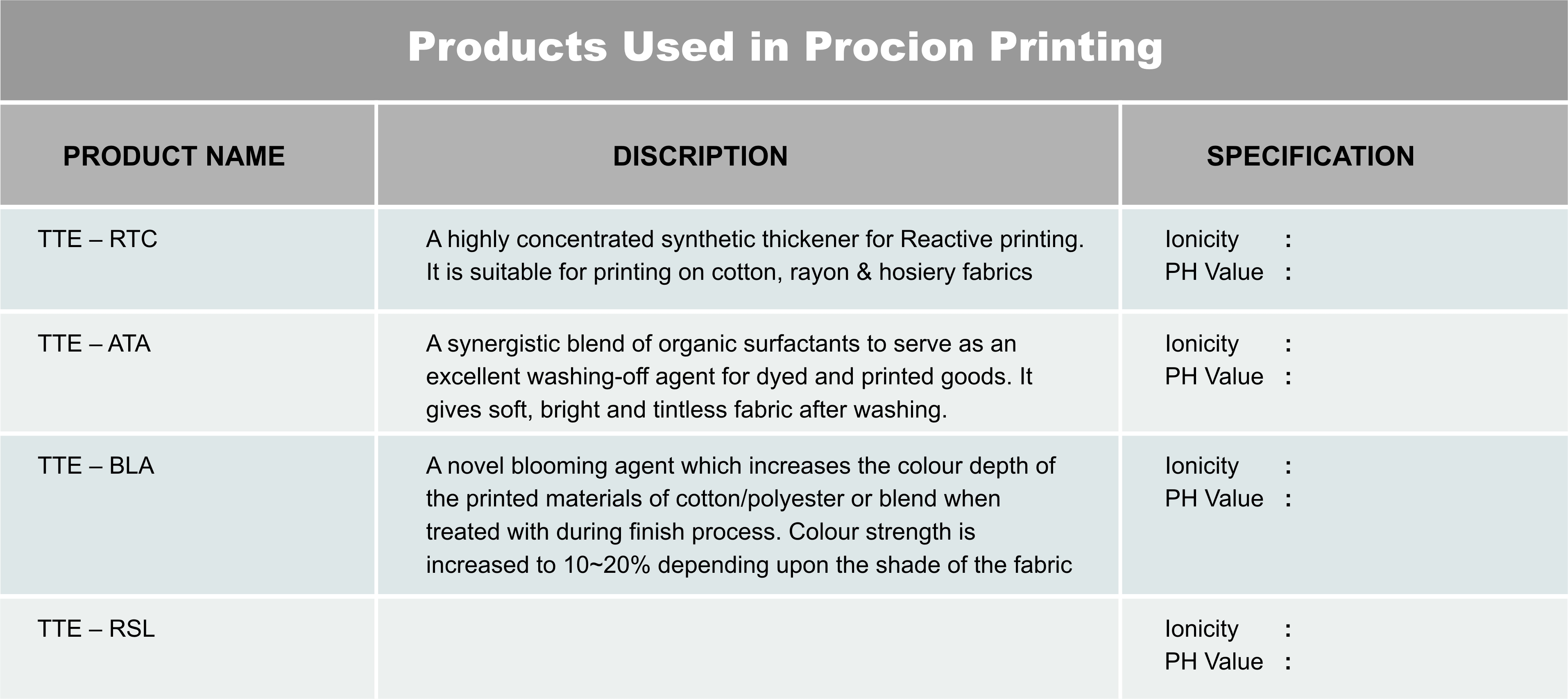 Products Used in Procion Printing

| PRODUCT NAME | DISCRIPTION | SPECIFICATION |
|---|---|---|
| TTE – RTC | A highly concentrated synthetic thickener for Reactive printing. It is suitable for printing on cotton, rayon & hosiery fabrics | Ionicity : PH Value : |
| TTE – ATA | A synergistic blend of organic surfactants to serve as an excellent washing-off agent for dyed and printed goods. It gives soft, bright and tintless fabric after washing. | Ionicity : PH Value : |
| TTE – BLA | A novel blooming agent which increases the colour depth of the printed materials of cotton/polyester or blend when treated with during finish process. Colour strength is increased to 10~20% depending upon the shade of the fabric | Ionicity : PH Value : |
| TTE – RSL | | Ionicity : PH Value : |